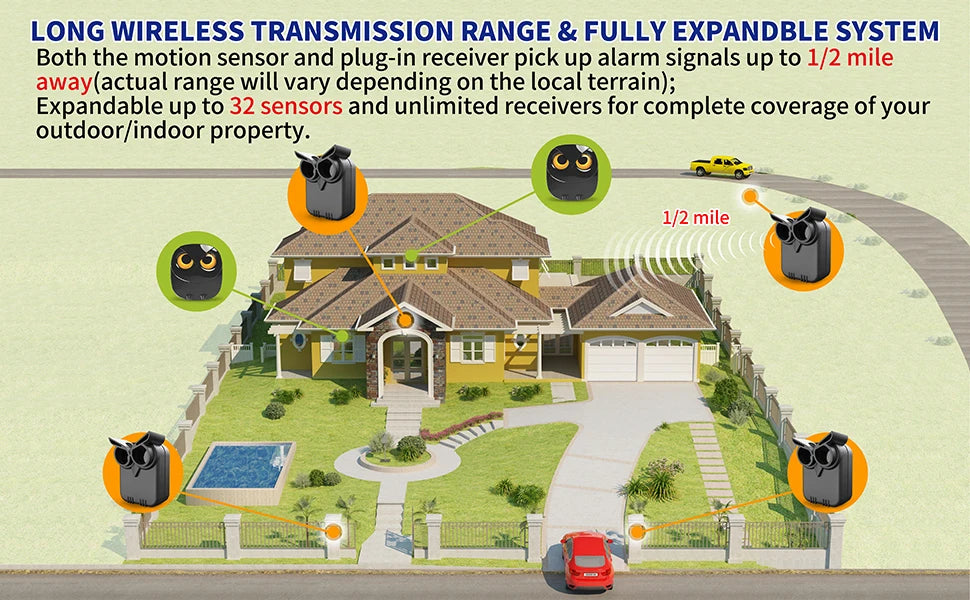 LONG WIRELESS TRANSMISSION RANGE & FULLY EXPANDBLE SYSTEM

Both the motion sensor and plug-in receiver pick up alarm signals up to 1/2 mile away(actual range will vary depending on the local terrain);
Expandable up to 32 sensors and unlimited receivers for complete coverage of your outdoor/indoor property.

1/2 mile